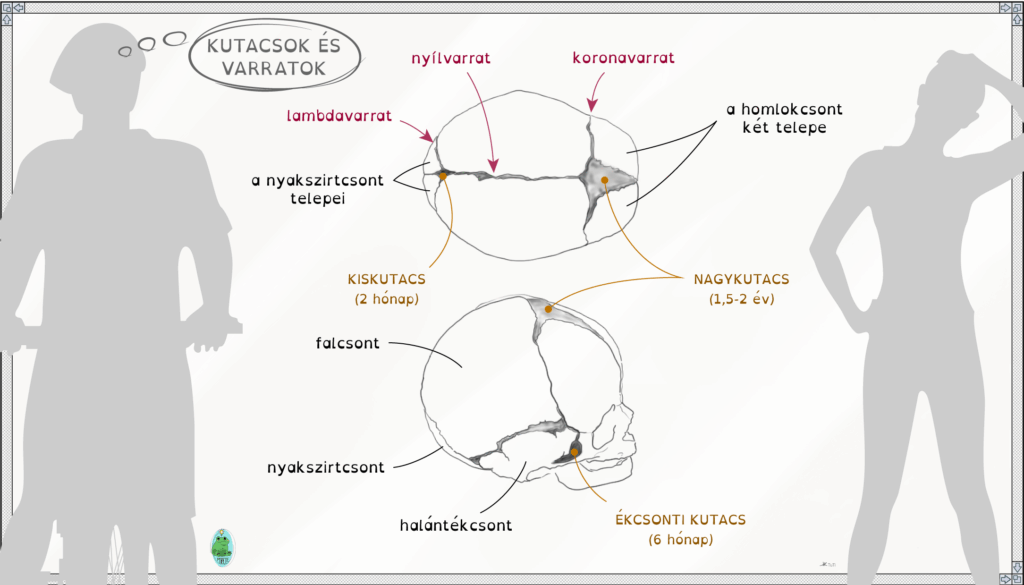 KUTACSOK ÉS VARRATOK

nyílvarrat

koronavarrat

lambdavarrat

a homlokcsont két telepe

a nyakszirtcsont telepei

KISKUTACS
(2 hónap)

NAGYKUTACS
(1,5-2 év)

falcsont

nyakszirtcsont

halántékcsont

ÉKCSONTI KUTACS
(6 hónap)